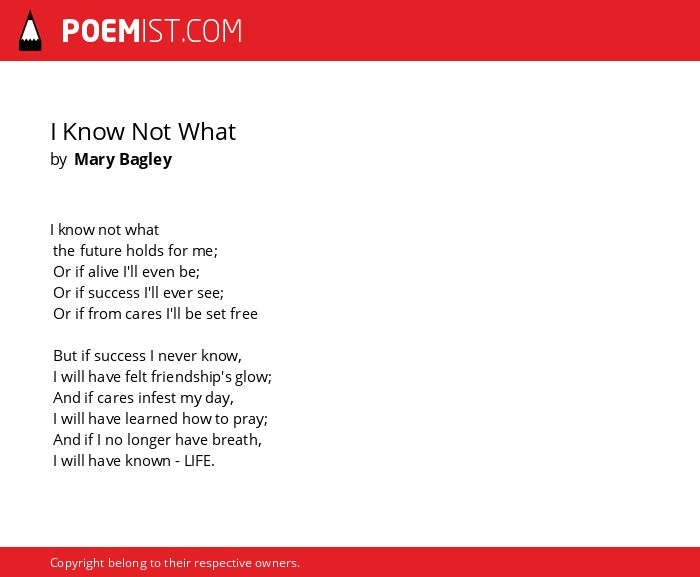 POEMIST.COM

I Know Not What
by Mary Bagley

I know not what
the future holds for me;
Or if alive I'll even be;
Or if success I'll ever see;
Or if from cares I'll be set free

But if success I never know,
I will have felt friendship's glow;
And if cares infest my day,
I will have learned how to pray;
And if I no longer have breath,
I will have known - LIFE.

Copyright belong to their respective owners.